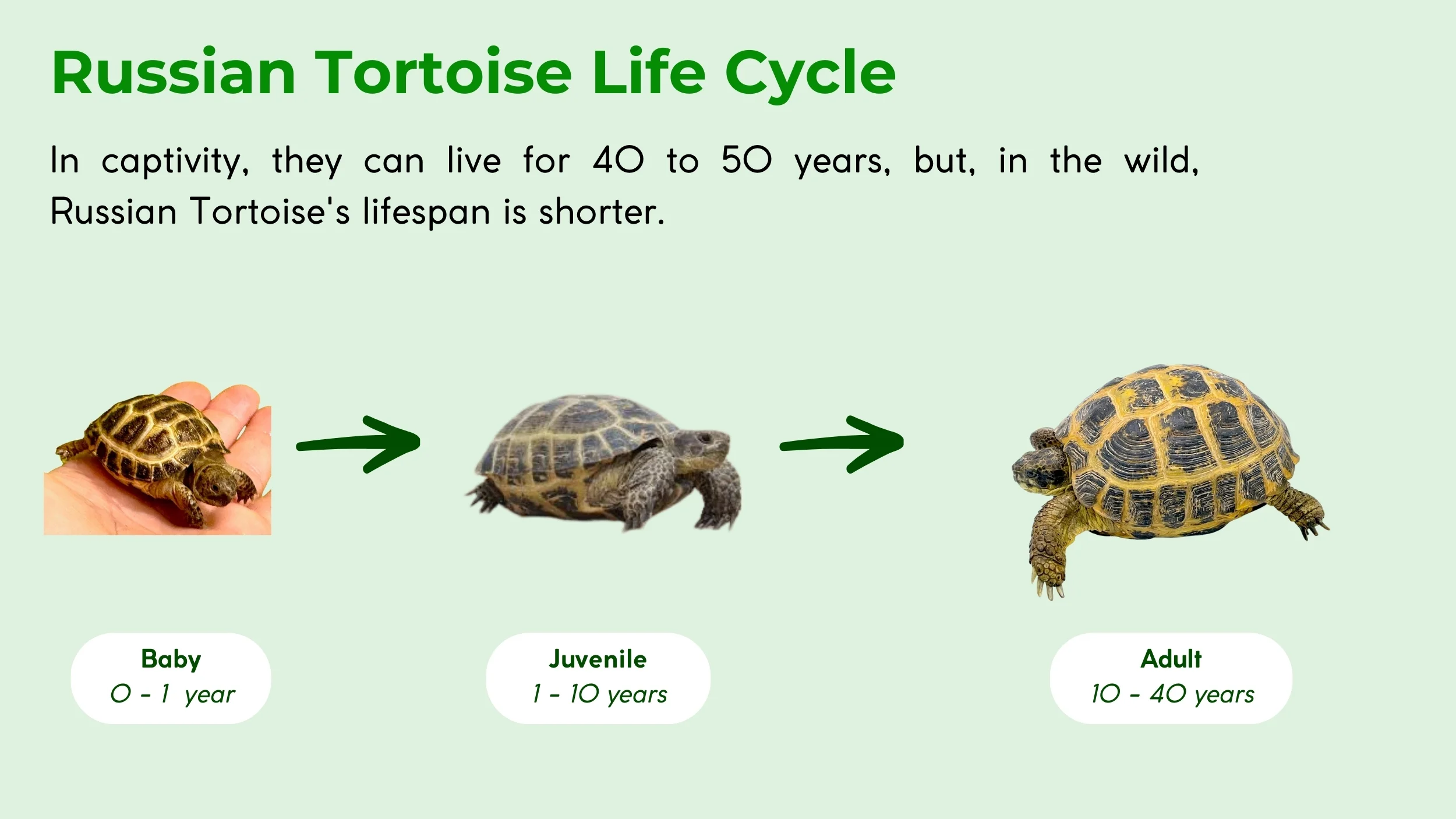 Russian Tortoise Life Cycle

In captivity, they can live for 40 to 50 years, but, in the wild, Russian Tortoise's lifespan is shorter.

Baby
0 - 1 year

Juvenile
1 - 10 years

Adult
10 - 40 years